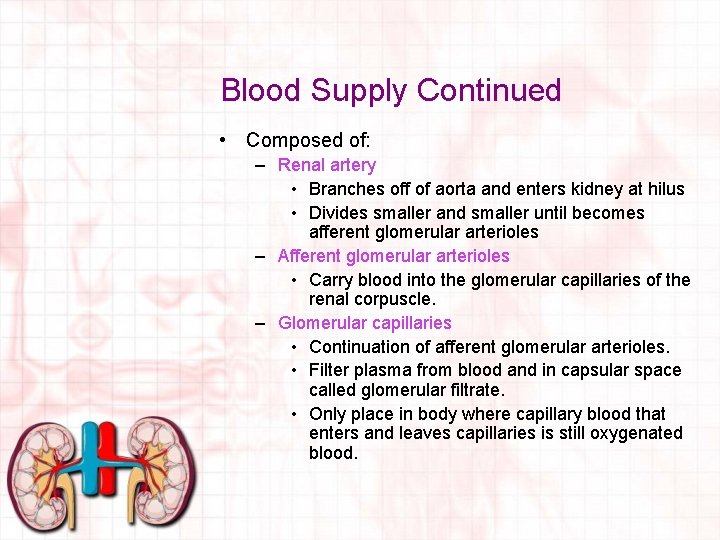 Blood Supply Continued

• Composed of:

– Renal artery

• Branches off of aorta and enters kidney at hilus

• Divides smaller and smaller until becomes afferent glomerular arterioles

– Afferent glomerular arterioles

• Carry blood into the glomerular capillaries of the renal corpuscle.

– Glomerular capillaries

• Continuation of afferent glomerular arterioles.

• Filter plasma from blood and in capsular space called glomerular filtrate.

• Only place in body where capillary blood that enters and leaves capillaries is still oxygenated blood.